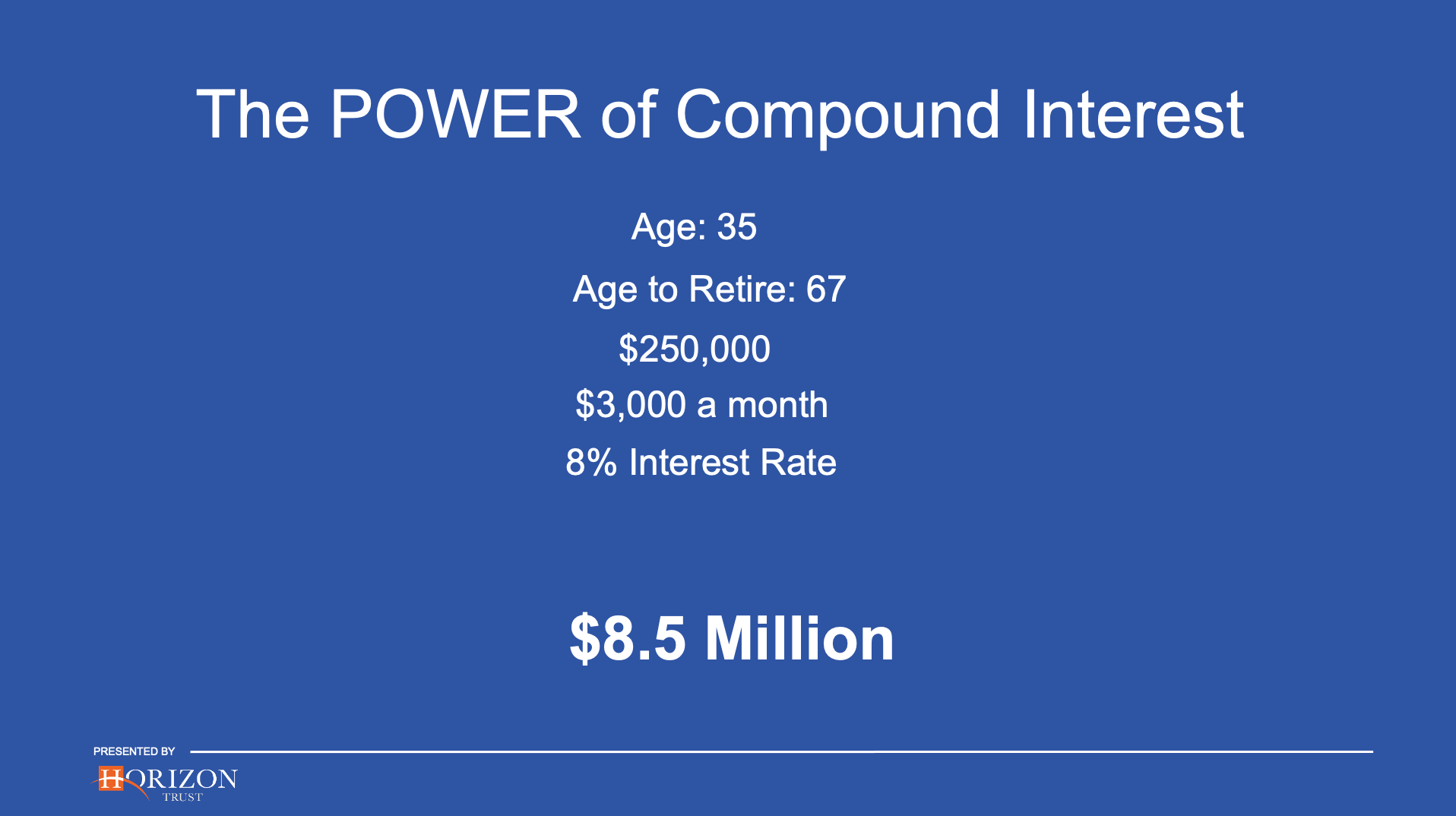 The POWER of Compound Interest

Age: 35

Age to Retire: 67

\$250,000

\$3,000 a month

8% Interest Rate

\$8.5 Million

PRESENTED BY

HORIZON TRUST